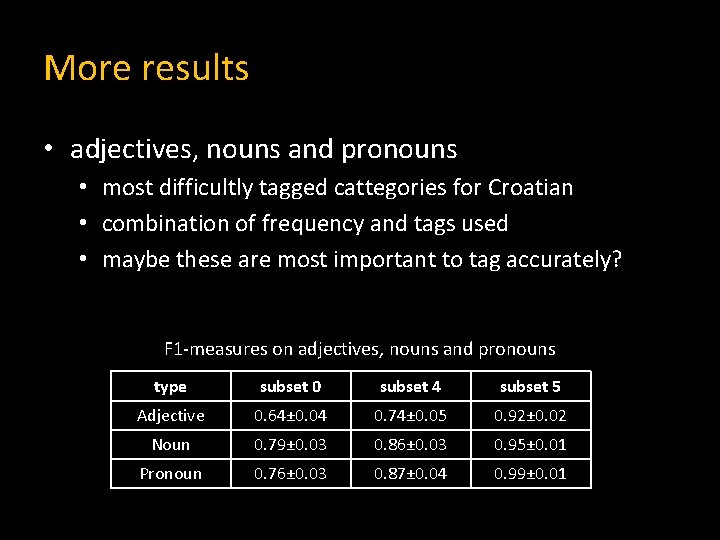 More results

• adjectives, nouns and pronouns
  • most difficultly tagged cattegories for Croatian
  • combination of frequency and tags used
  • maybe these are most important to tag accurately?

F1-measures on adjectives, nouns and pronouns

| type | subset 0 | subset 4 | subset 5 |
|---|---|---|---|
| Adjective | 0.64±0.04 | 0.74±0.05 | 0.92±0.02 |
| Noun | 0.79±0.03 | 0.86±0.03 | 0.95±0.01 |
| Pronoun | 0.76±0.03 | 0.87±0.04 | 0.99±0.01 |